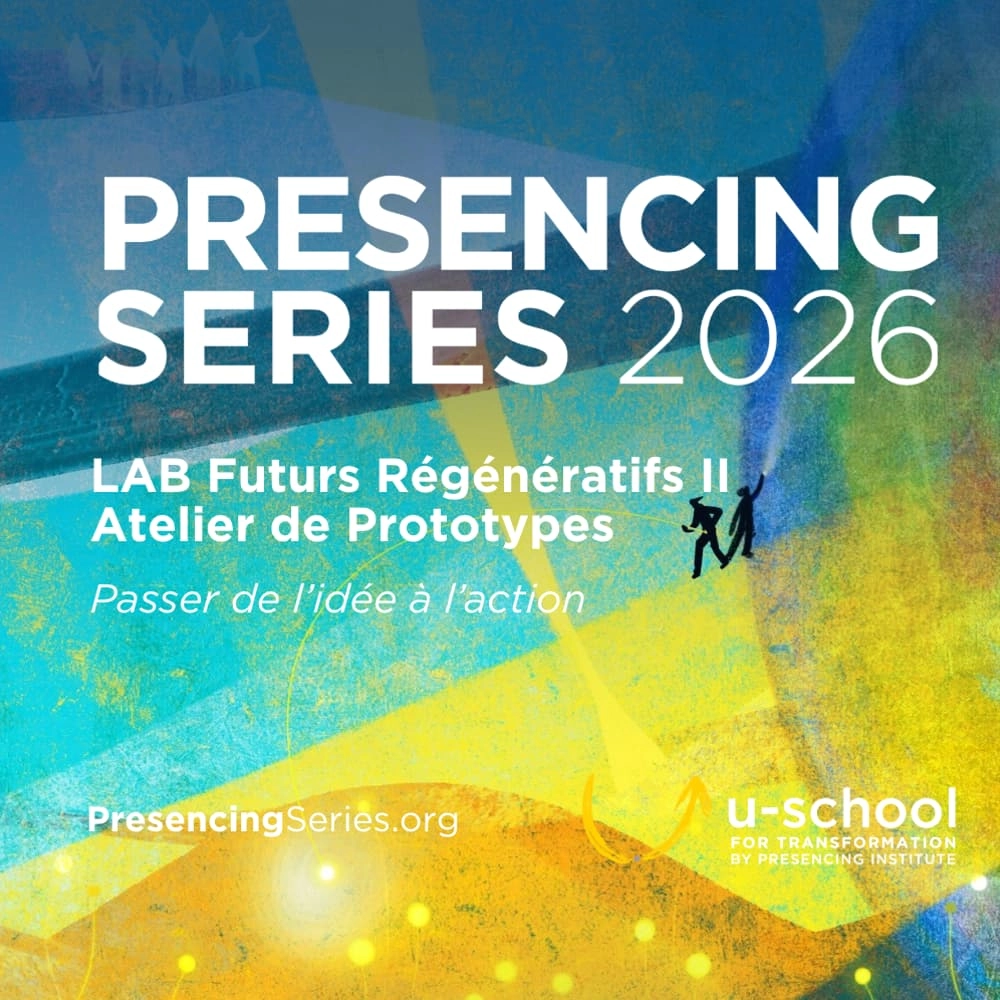 PRESENCING SERIES 2026

LAB Futurs Régénératifs II
Atelier de Prototypes

Passer de l'idée à l'action

PresencingSeries.org

u-school
FOR TRANSFORMATION
BY PRESENCING INSTITUTE